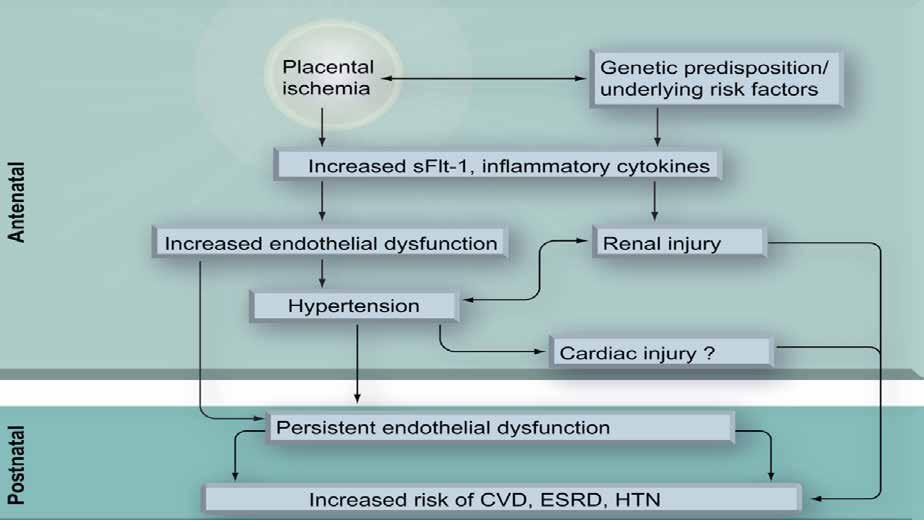 Antenatal

Placental ischemia

Genetic predisposition/ underlying risk factors

Increased sFlt-1, inflammatory cytokines

Increased endothelial dysfunction

Renal injury

Hypertension

Cardiac injury ?

Postnatal

Persistent endothelial dysfunction

Increased risk of CVD, ESRD, HTN